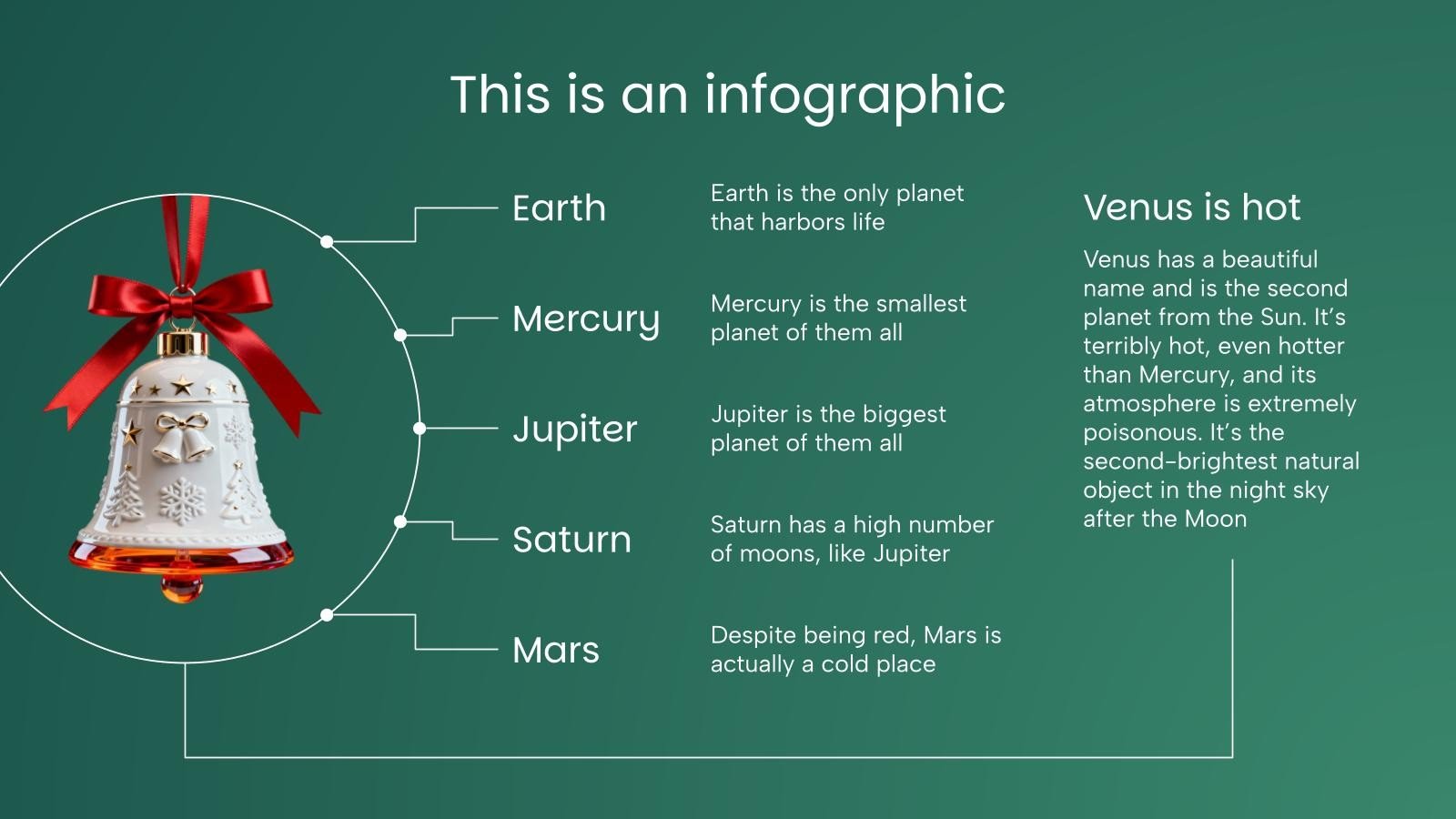 This is an infographic

Earth

Earth is the only planet that harbors life

Mercury

Mercury is the smallest planet of them all

Jupiter

Jupiter is the biggest planet of them all

Saturn

Saturn has a high number of moons, like Jupiter

Mars

Despite being red, Mars is actually a cold place

Venus is hot

Venus has a beautiful name and is the second planet from the Sun. It's terribly hot, even hotter than Mercury, and its atmosphere is extremely poisonous. It's the second-brightest natural object in the night sky after the Moon